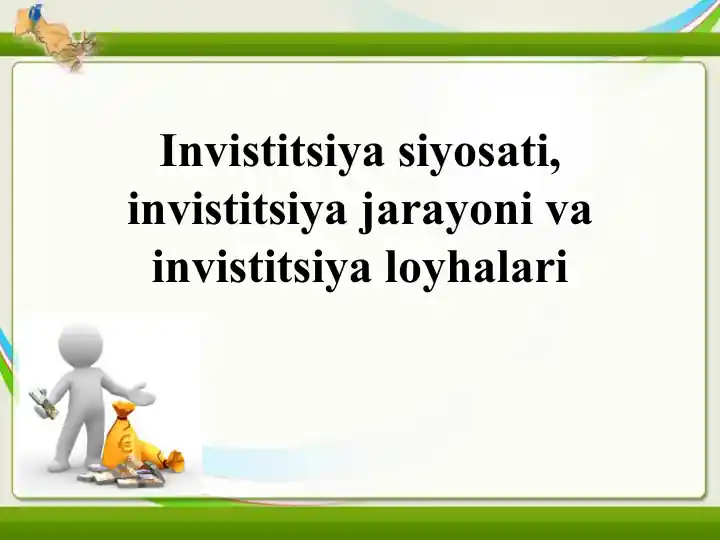 Invistitsiya siyosati, invistitsiya jarayoni va invistitsiya loyhalari